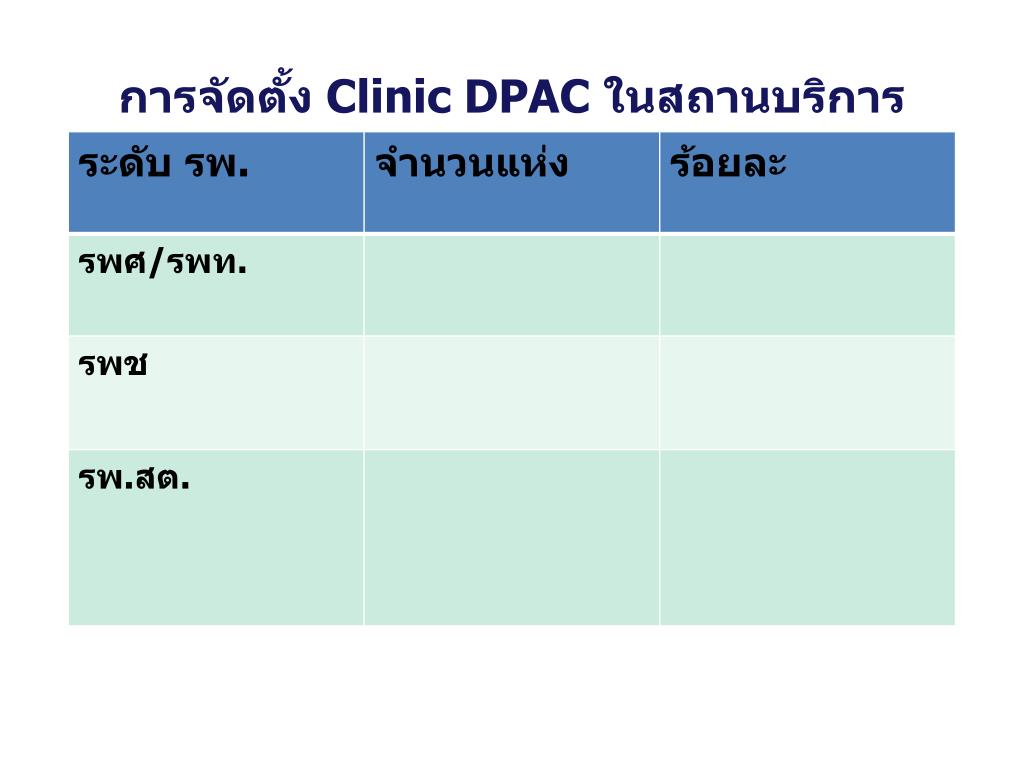 การจัดตั้ง Clinic DPAC ในสถานบริการ

| ระดับ รพ. | จำนวนแห่ง | ร้อยละ |
|---|---|---|
| รพศ/รพท. | | |
| รพช | | |
| รพ.สต. | | |